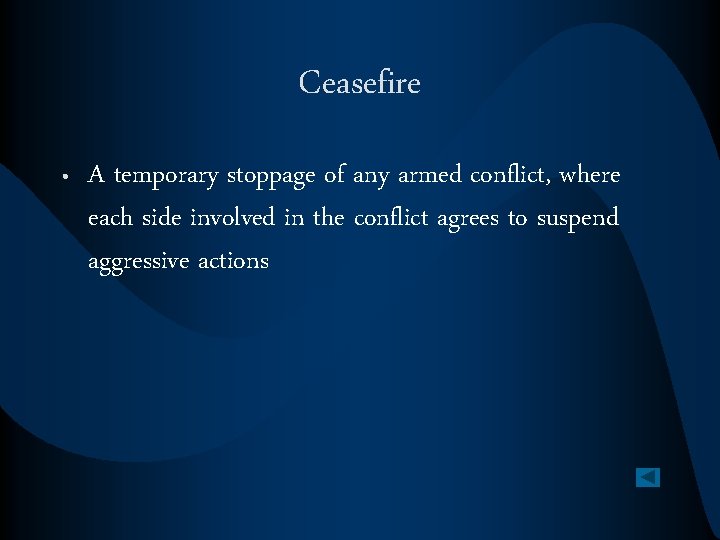 Ceasefire

• A temporary stoppage of any armed conflict, where each side involved in the conflict agrees to suspend aggressive actions